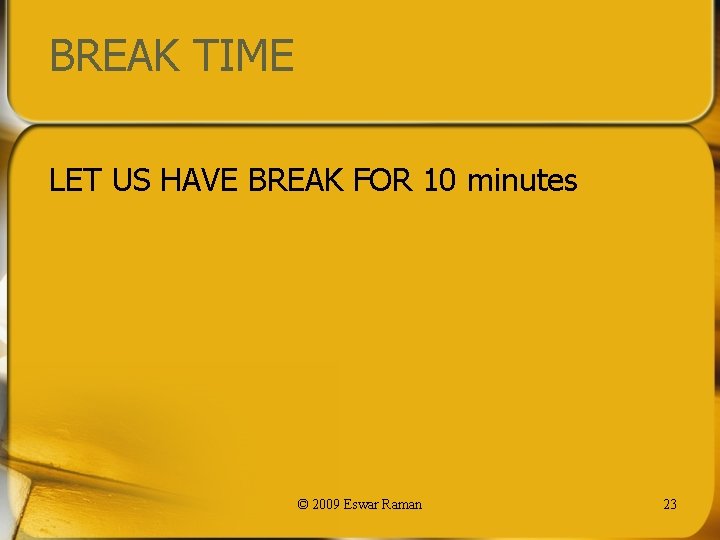 BREAK TIME

LET US HAVE BREAK FOR 10 minutes

© 2009 Eswar Raman

23